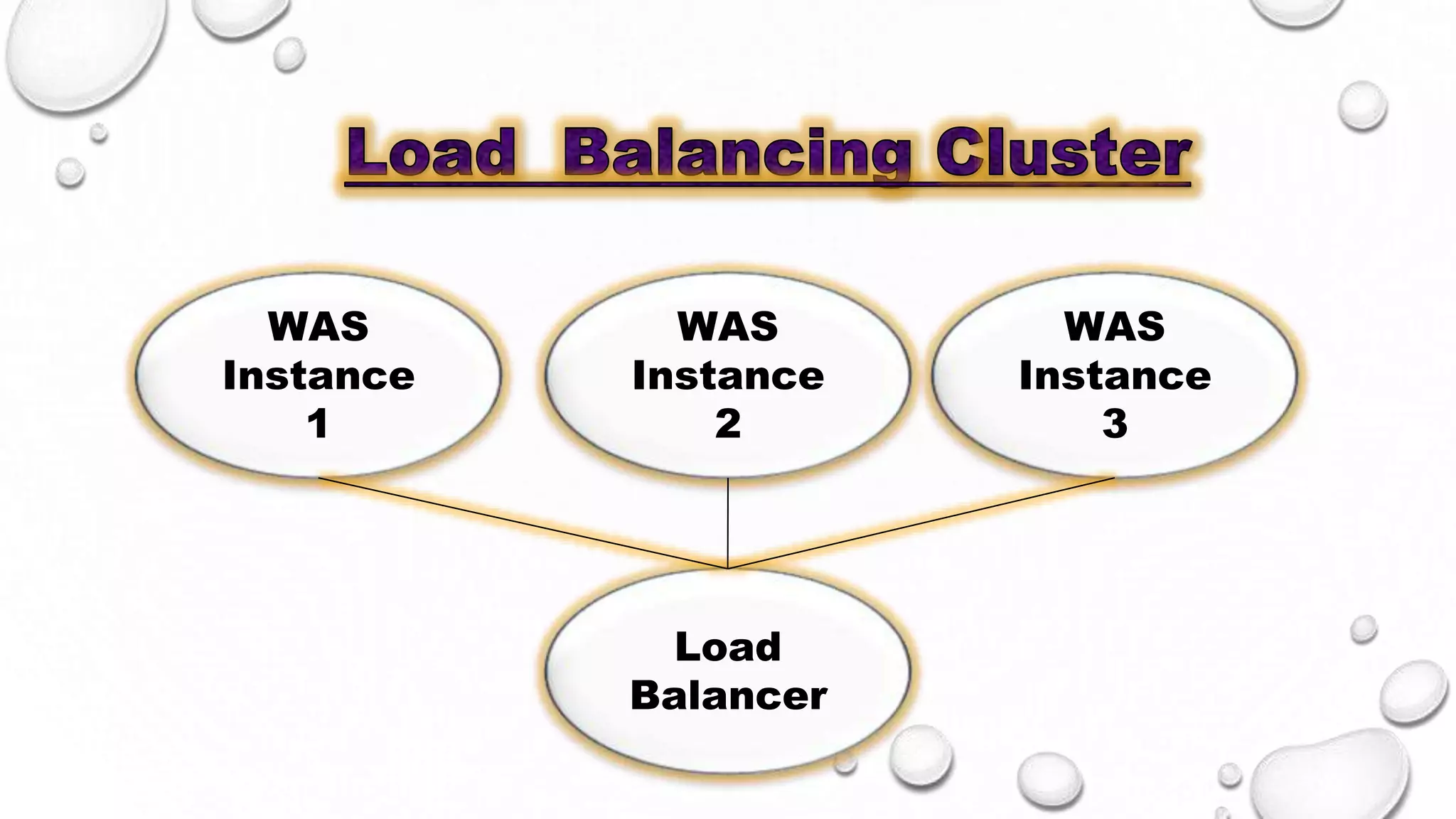 Load Balancing Cluster

WAS Instance 1

WAS Instance 2

WAS Instance 3

Load Balancer